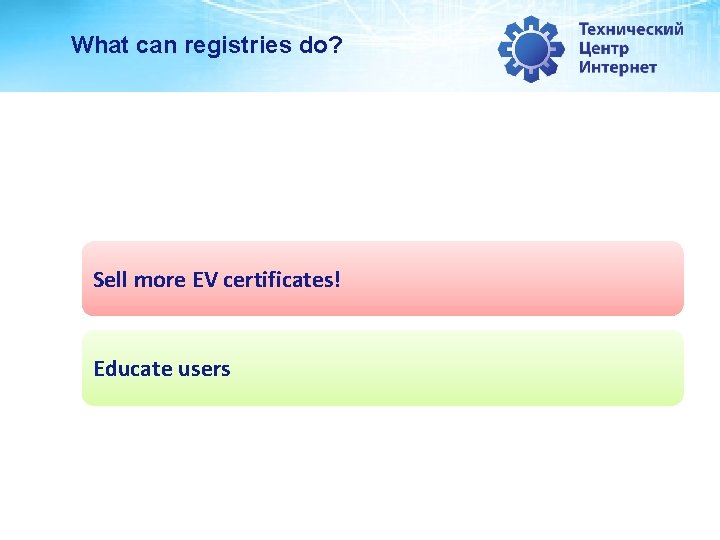 What can registries do?

Технический
Центр
Интернет

Sell more EV certificates!

Educate users